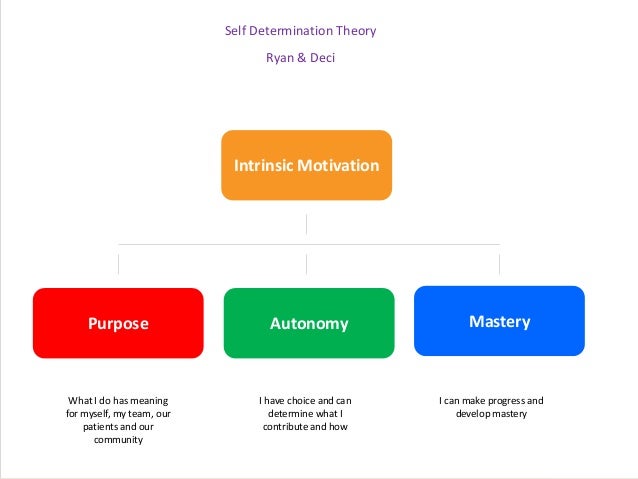 Self Determination Theory

Ryan & Deci

Intrinsic Motivation

Purpose

Autonomy

Mastery

What I do has meaning for myself, my team, our patients and our community

I have choice and can determine what I contribute and how

I can make progress and develop mastery